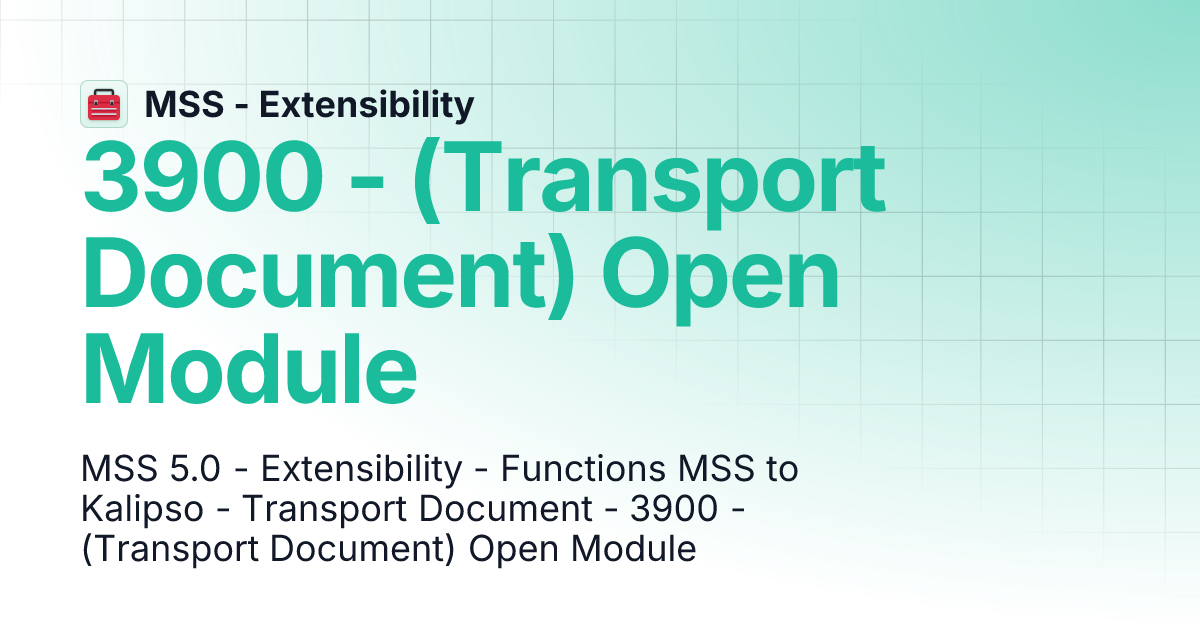 MSS - Extensibility

3900 - (Transport Document) Open Module

MSS 5.0 - Extensibility - Functions MSS to Kalipso - Transport Document - 3900 - (Transport Document) Open Module